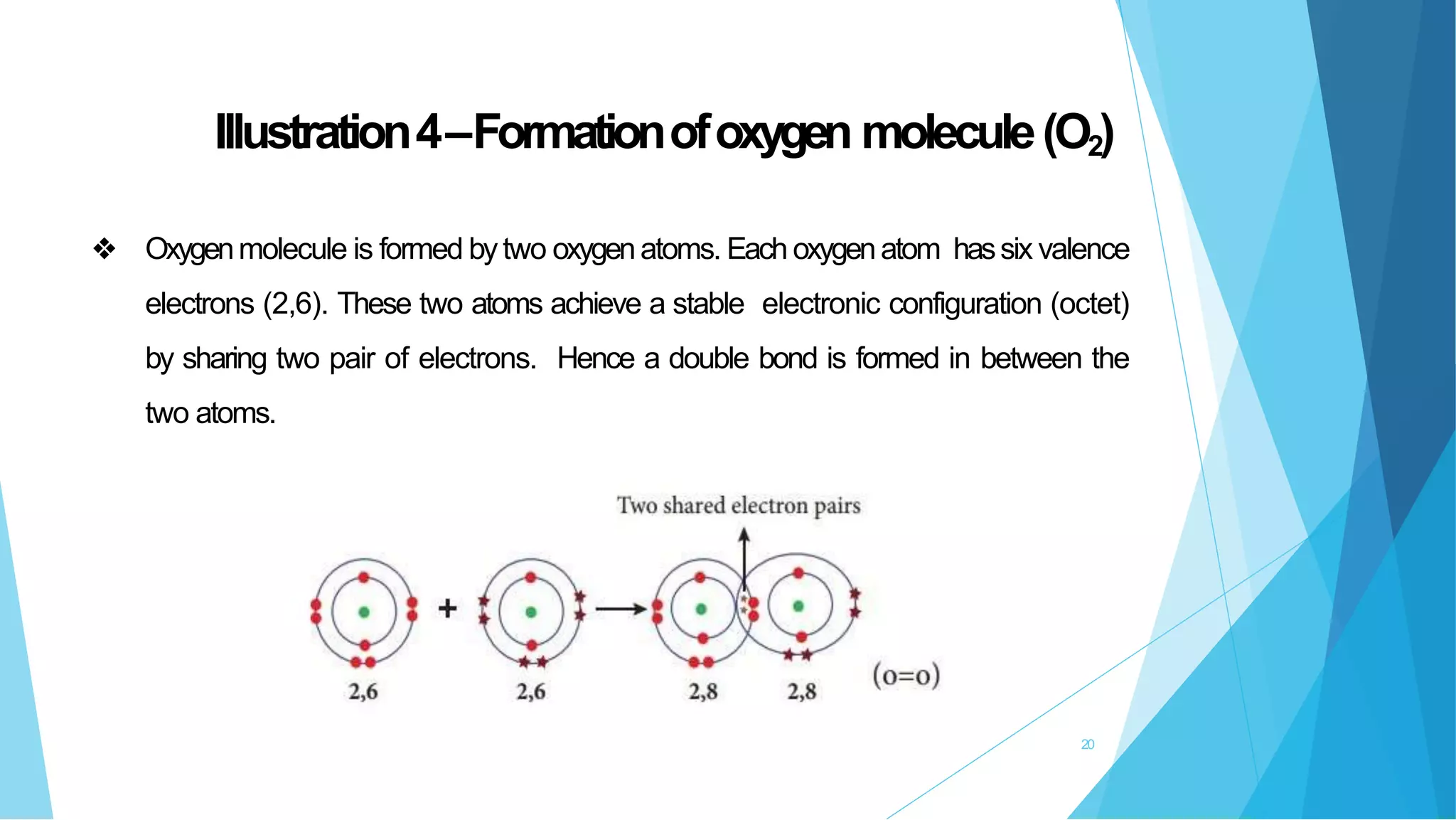 Illustration 4 – Formation of oxygen molecule ($O_2$)

❖ Oxygen molecule is formed by two oxygen atoms. Each oxygen atom has six valence electrons (2,6). These two atoms achieve a stable electronic configuration (octet) by sharing two pair of electrons. Hence a double bond is formed in between the two atoms.

Two shared electron pairs

+

2,6

2,6

2,8

2,8

(o=o)

20